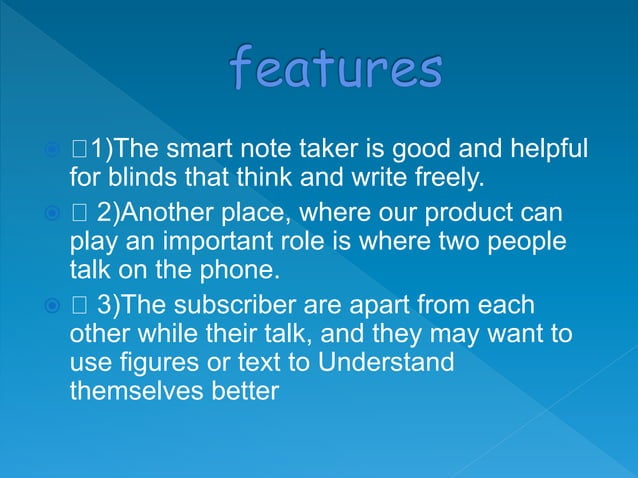 features

1)The smart note taker is good and helpful for blinds that think and write freely.

2)Another place, where our product can play an important role is where two people talk on the phone.

3)The subscriber are apart from each other while their talk, and they may want to use figures or text to Understand themselves better